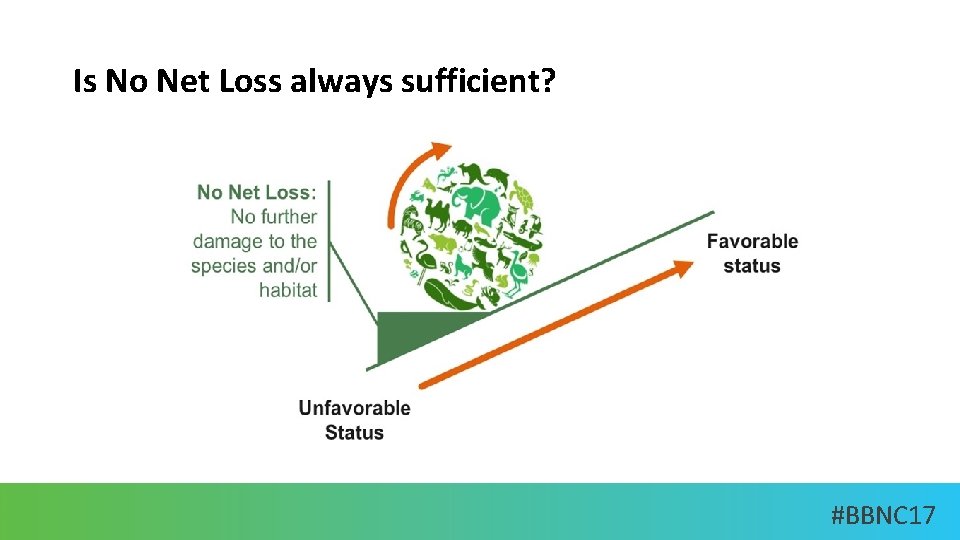 Is No Net Loss always sufficient?

No Net Loss: No further damage to the species and/or habitat

Favorable status

Unfavorable Status

#BBNC17